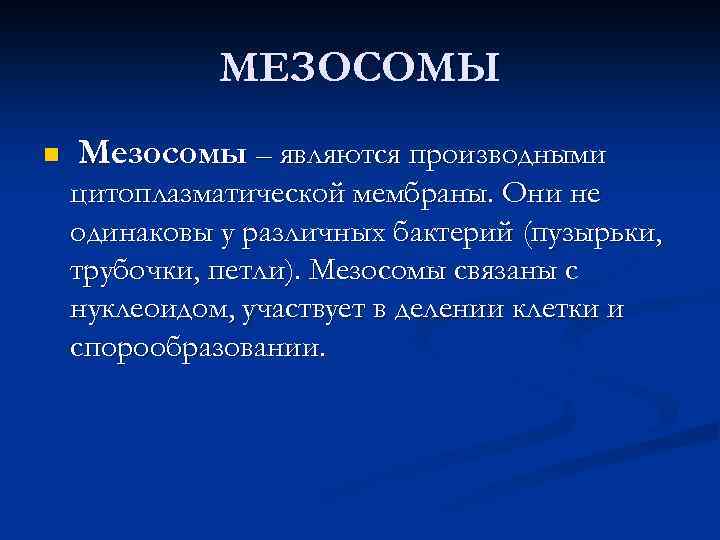 МЕЗОСОМЫ

Мезосомы – являются производными цитоплазматической мембраны. Они не одинаковы у различных бактерий (пузырьки, трубочки, петли). Мезосомы связаны с нуклеоидом, участвует в делении клетки и спорообразовании.